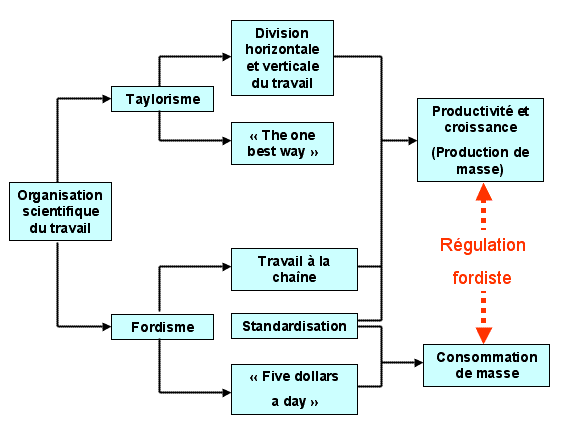 Organisation scientifique du travail

Taylorisme

Division horizontale et verticale du travail

« The one best way »

Fordisme

Travail à la chaîne

Standardisation

« Five dollars a day »

Productivité et croissance

(Production de masse)

Régulation fordiste

Consommation de masse